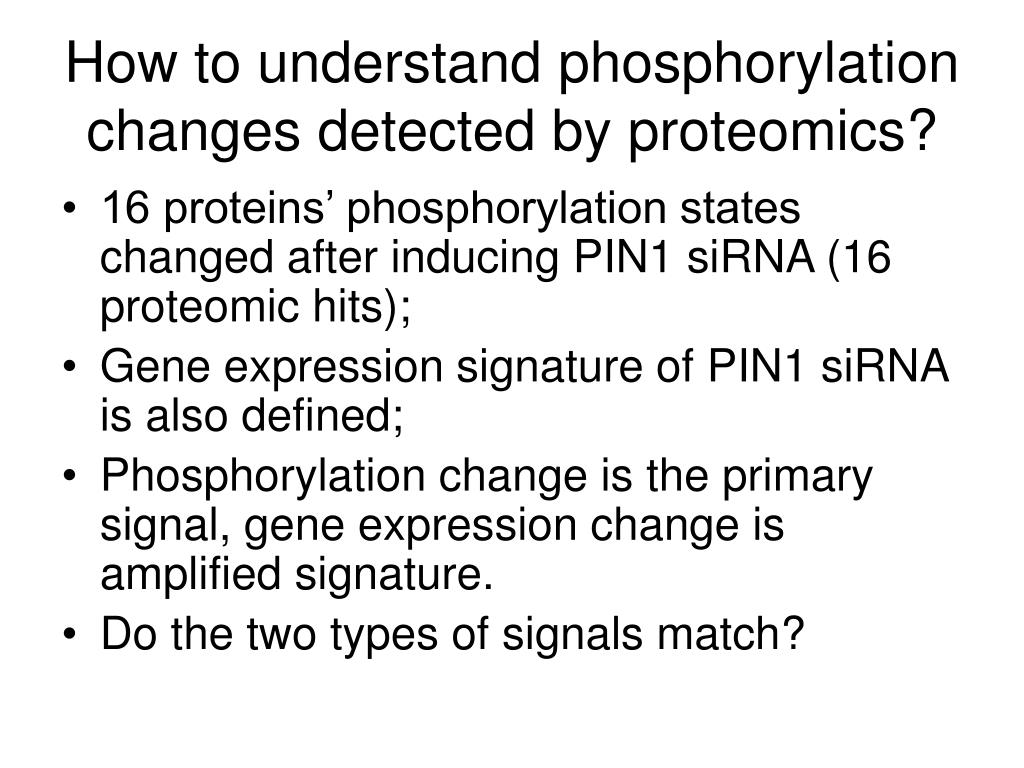 How to understand phosphorylation changes detected by proteomics?

• 16 proteins’ phosphorylation states changed after inducing PIN1 siRNA (16 proteomic hits);
• Gene expression signature of PIN1 siRNA is also defined;
• Phosphorylation change is the primary signal, gene expression change is amplified signature.
• Do the two types of signals match?